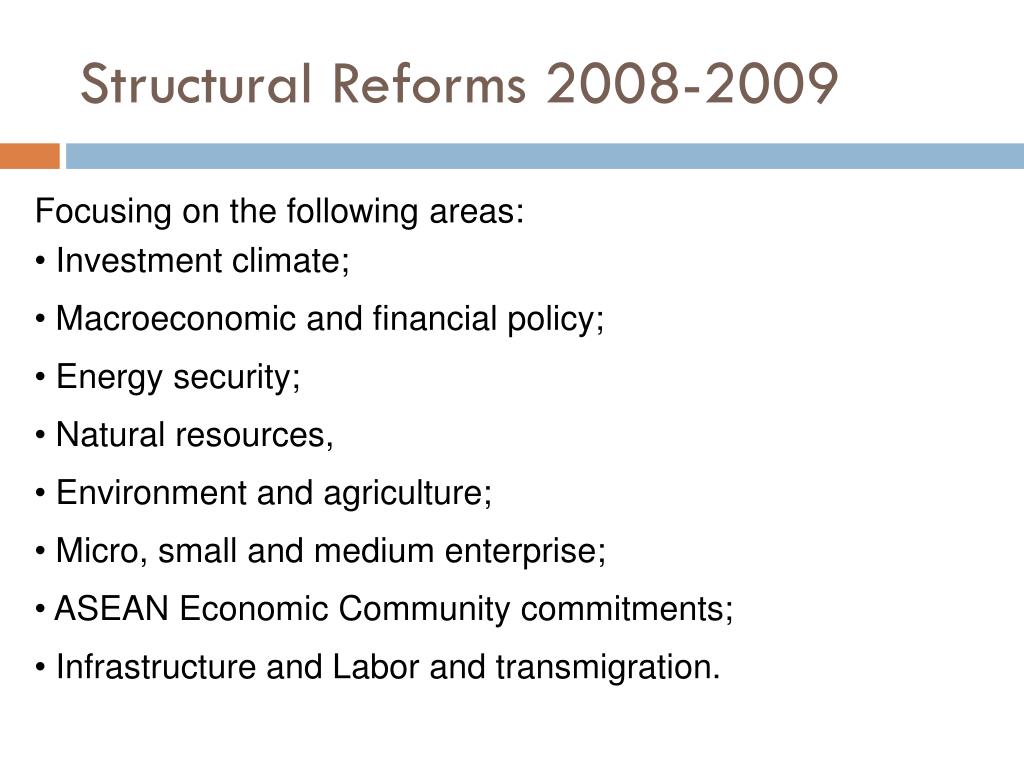 Structural Reforms 2008-2009

Focusing on the following areas:
• Investment climate;
• Macroeconomic and financial policy;
• Energy security;
• Natural resources,
• Environment and agriculture;
• Micro, small and medium enterprise;
• ASEAN Economic Community commitments;
• Infrastructure and Labor and transmigration.